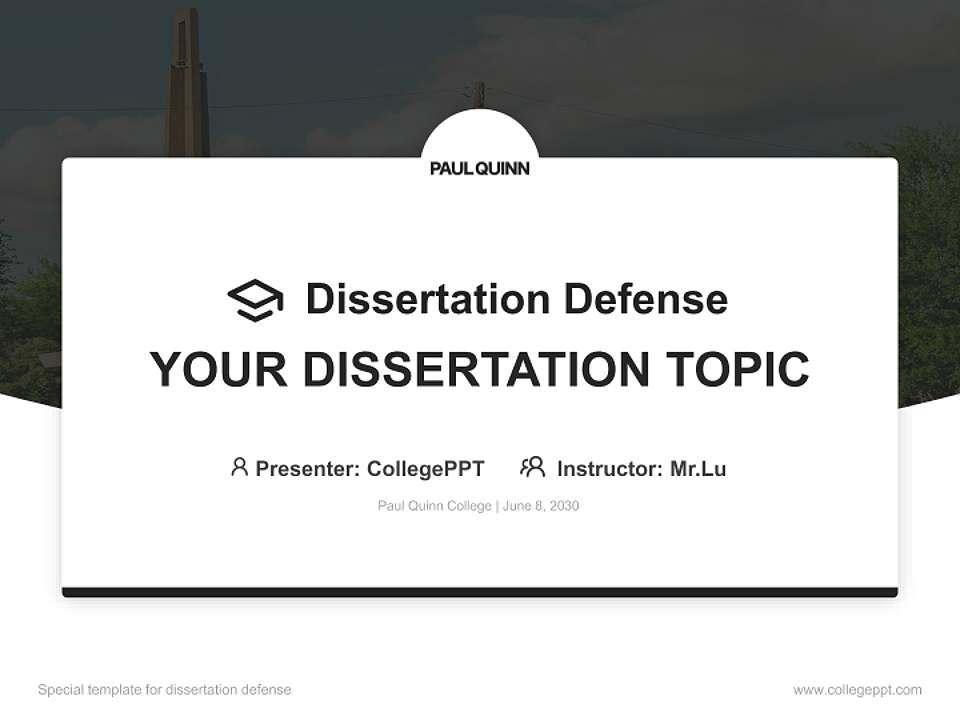 PAUL QUINN

Dissertation Defense

YOUR DISSERTATION TOPIC

Presenter: CollegePPT Instructor: Mr.Lu

Paul Quinn College | June 8, 2030

Special template for dissertation defense

www.collegeppt.com